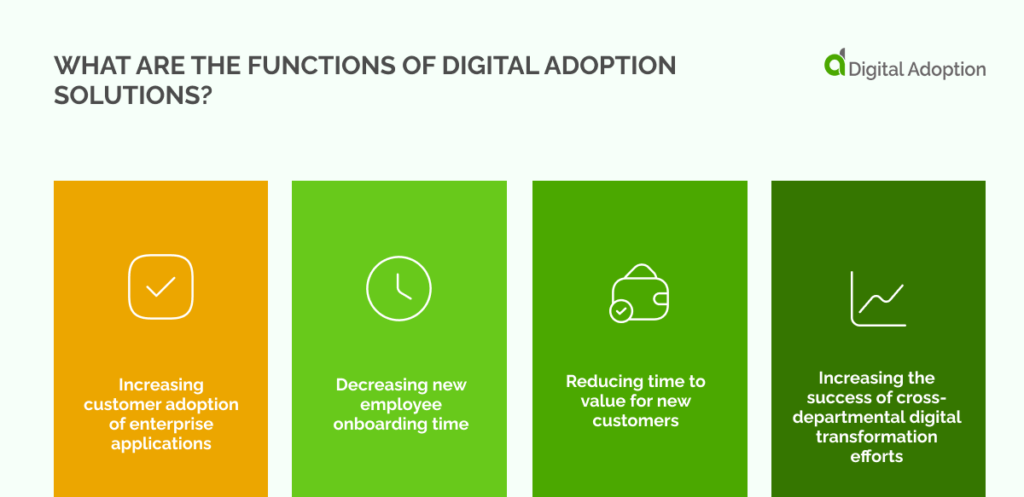 WHAT ARE THE FUNCTIONS OF DIGITAL ADOPTION SOLUTIONS?

Digital Adoption

Increasing customer adoption of enterprise applications

Decreasing new employee onboarding time

Reducing time to value for new customers

Increasing the success of cross-departmental digital transformation efforts